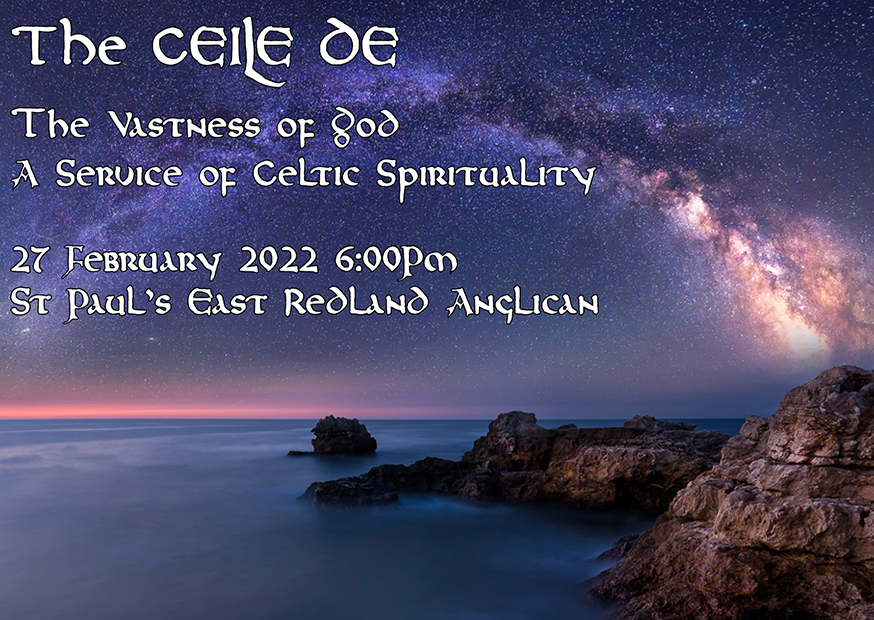 The Ceile De

The Vastness of God
A Service of Celtic Spirituality

27 February 2022 6:00pm
St Paul's East Redland Anglican